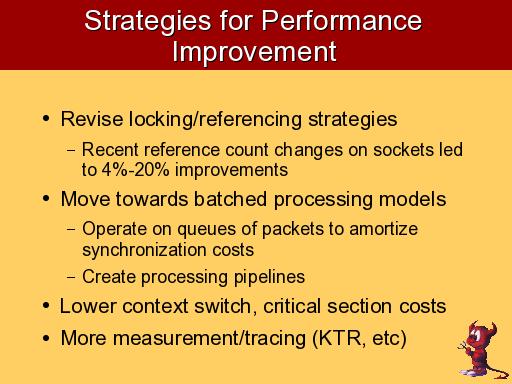 Strategies for Performance Improvement

• Revise locking/referencing strategies
  – Recent reference count changes on sockets led to 4%-20% improvements
• Move towards batched processing models
  – Operate on queues of packets to amortize synchronization costs
  – Create processing pipelines
• Lower context switch, critical section costs
• More measurement/tracing (KTR, etc)